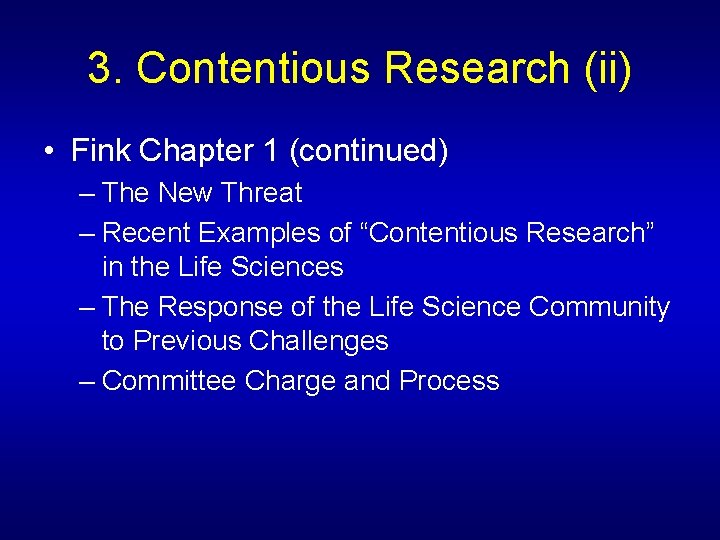 3. Contentious Research (ii)

• Fink Chapter 1 (continued)
– The New Threat
– Recent Examples of “Contentious Research” in the Life Sciences
– The Response of the Life Science Community to Previous Challenges
– Committee Charge and Process